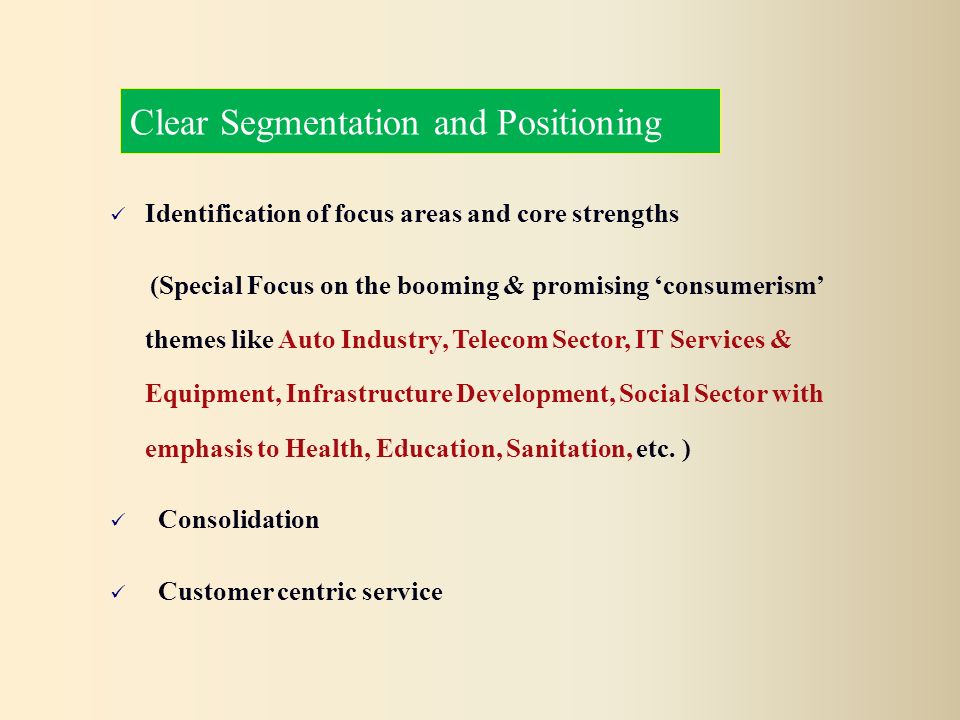 Clear Segmentation and Positioning

✓ Identification of focus areas and core strengths

(Special Focus on the booming & promising ‘consumerism’ themes like Auto Industry, Telecom Sector, IT Services & Equipment, Infrastructure Development, Social Sector with emphasis to Health, Education, Sanitation, etc. )

✓ Consolidation

✓ Customer centric service